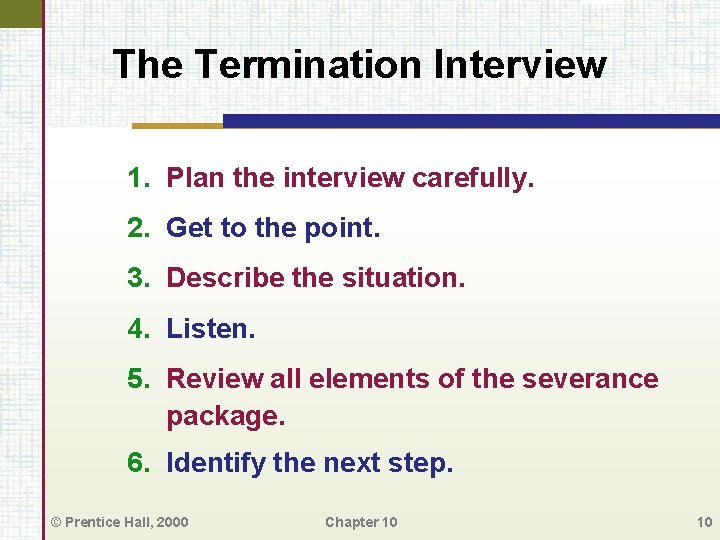 The Termination Interview

1. Plan the interview carefully.
2. Get to the point.
3. Describe the situation.
4. Listen.
5. Review all elements of the severance package.
6. Identify the next step.

© Prentice Hall, 2000 Chapter 10 10